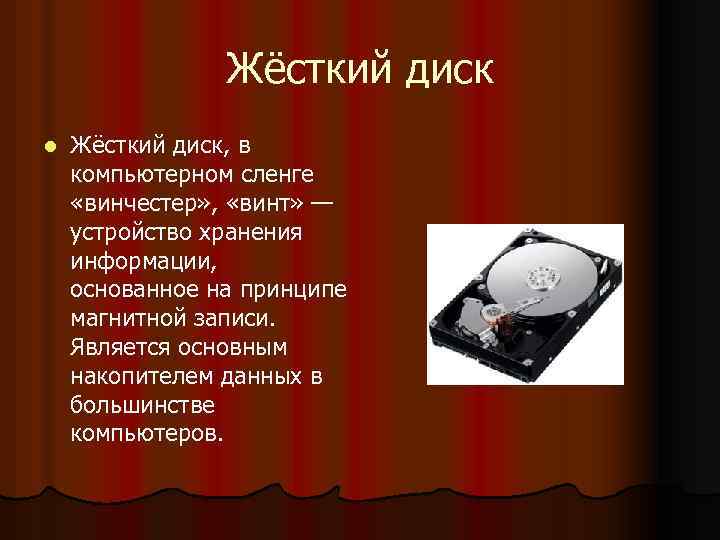 Жёсткий диск

Жёсткий диск, в компьютерном сленге «винчестер», «винт» — устройство хранения информации, основанное на принципе магнитной записи. Является основным накопителем данных в большинстве компьютеров.